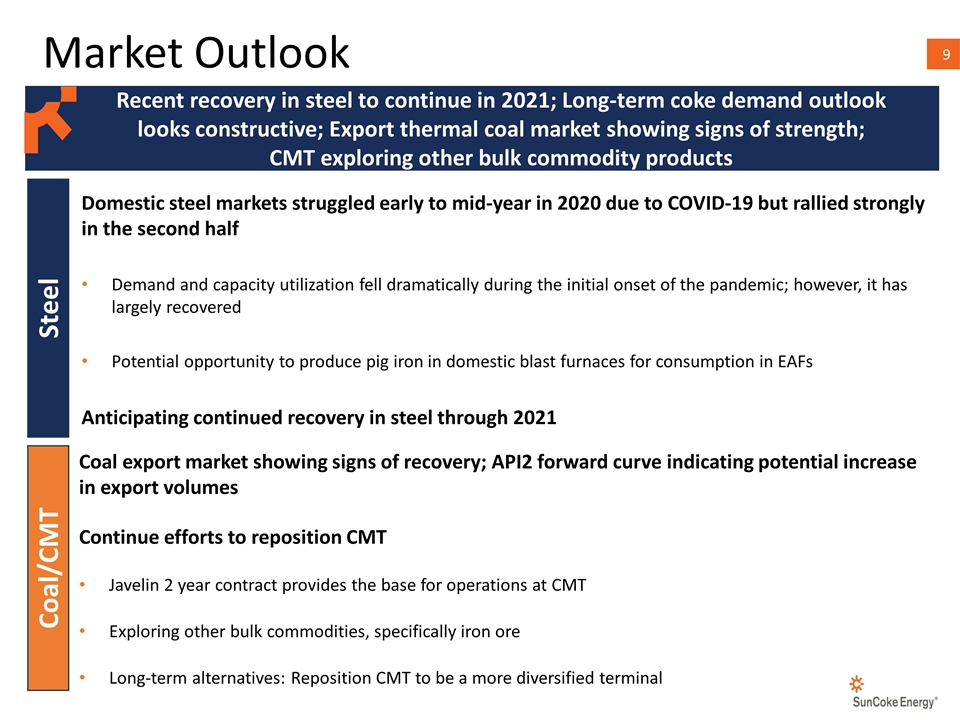 Market Outlook

9

Recent recovery in steel to continue in 2021; Long-term coke demand outlook looks constructive; Export thermal coal market showing signs of strength; CMT exploring other bulk commodity products

Steel

Domestic steel markets struggled early to mid-year in 2020 due to COVID-19 but rallied strongly in the second half

• Demand and capacity utilization fell dramatically during the initial onset of the pandemic; however, it has largely recovered

• Potential opportunity to produce pig iron in domestic blast furnaces for consumption in EAFs

Anticipating continued recovery in steel through 2021

Coal/CMT

Coal export market showing signs of recovery; API2 forward curve indicating potential increase in export volumes

Continue efforts to reposition CMT

• Javelin 2 year contract provides the base for operations at CMT

• Exploring other bulk commodities, specifically iron ore

• Long-term alternatives: Reposition CMT to be a more diversified terminal

SunCoke Energy®